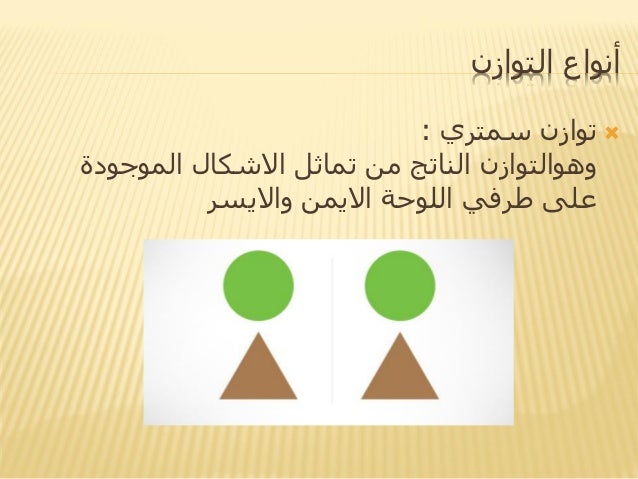 أنواع التوازن

توازن سمتري :
وهوالتوازن الناتج من تماثل الاشكال الموجودة على طرفي اللوحة الايمن والايسر